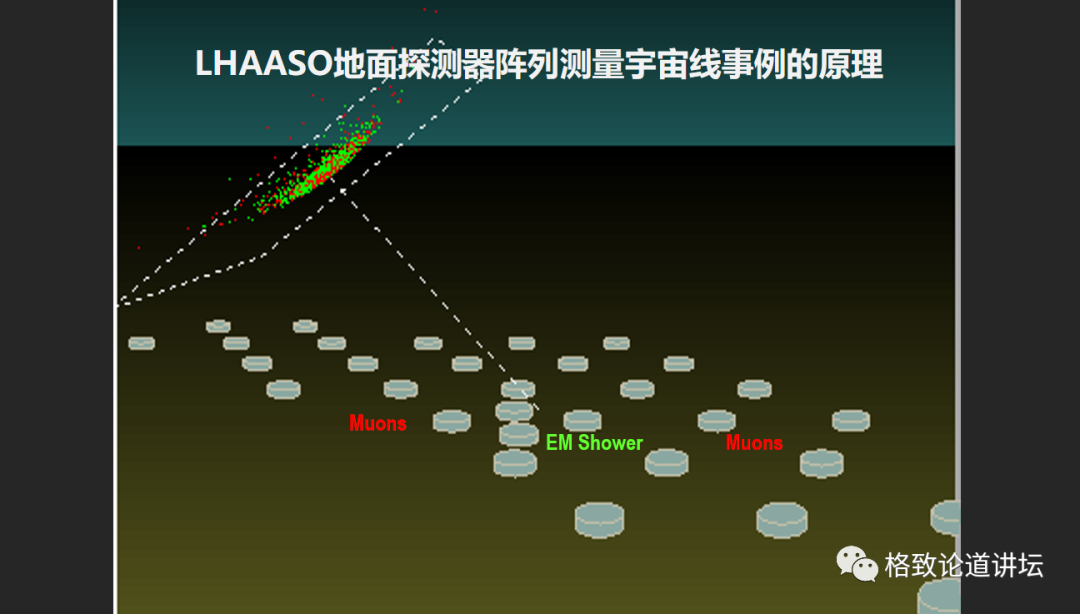 LHAASO地面探测器阵列测量宇宙线事例的原理

Muons

EM Shower

Muons

格致论道讲坛